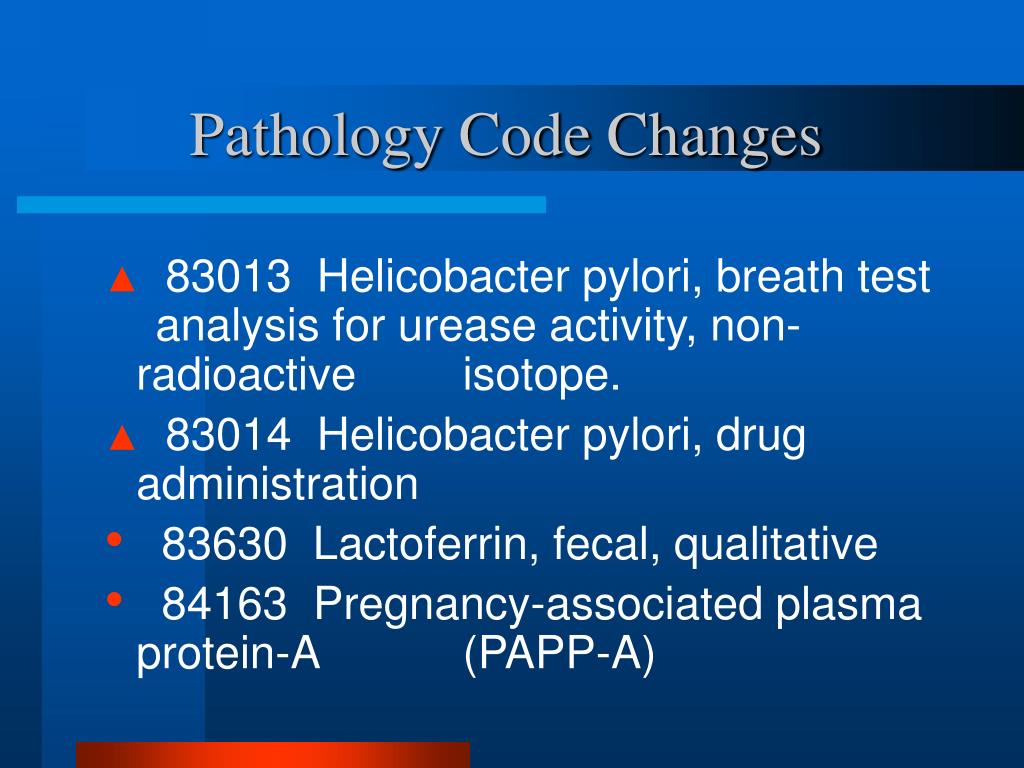 Pathology Code Changes

▲ 83013 Helicobacter pylori, breath test analysis for urease activity, non-radioactive isotope.

▲ 83014 Helicobacter pylori, drug administration

• 83630 Lactoferrin, fecal, qualitative

• 84163 Pregnancy-associated plasma protein-A (PAPP-A)